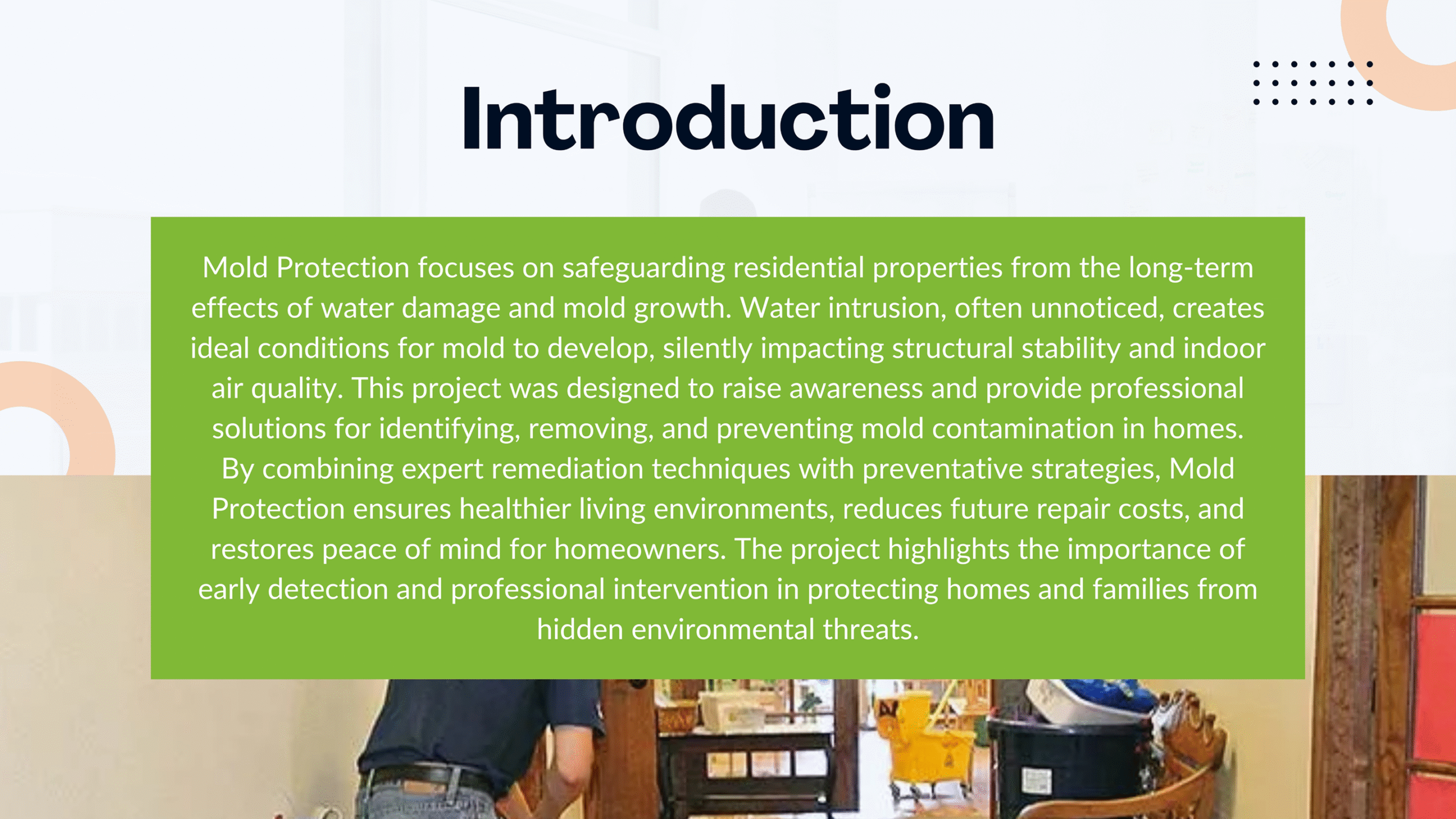 Introduction

Mold Protection focuses on safeguarding residential properties from the long-term effects of water damage and mold growth. Water intrusion, often unnoticed, creates ideal conditions for mold to develop, silently impacting structural stability and indoor air quality. This project was designed to raise awareness and provide professional solutions for identifying, removing, and preventing mold contamination in homes. By combining expert remediation techniques with preventative strategies, Mold Protection ensures healthier living environments, reduces future repair costs, and restores peace of mind for homeowners. The project highlights the importance of early detection and professional intervention in protecting homes and families from hidden environmental threats.